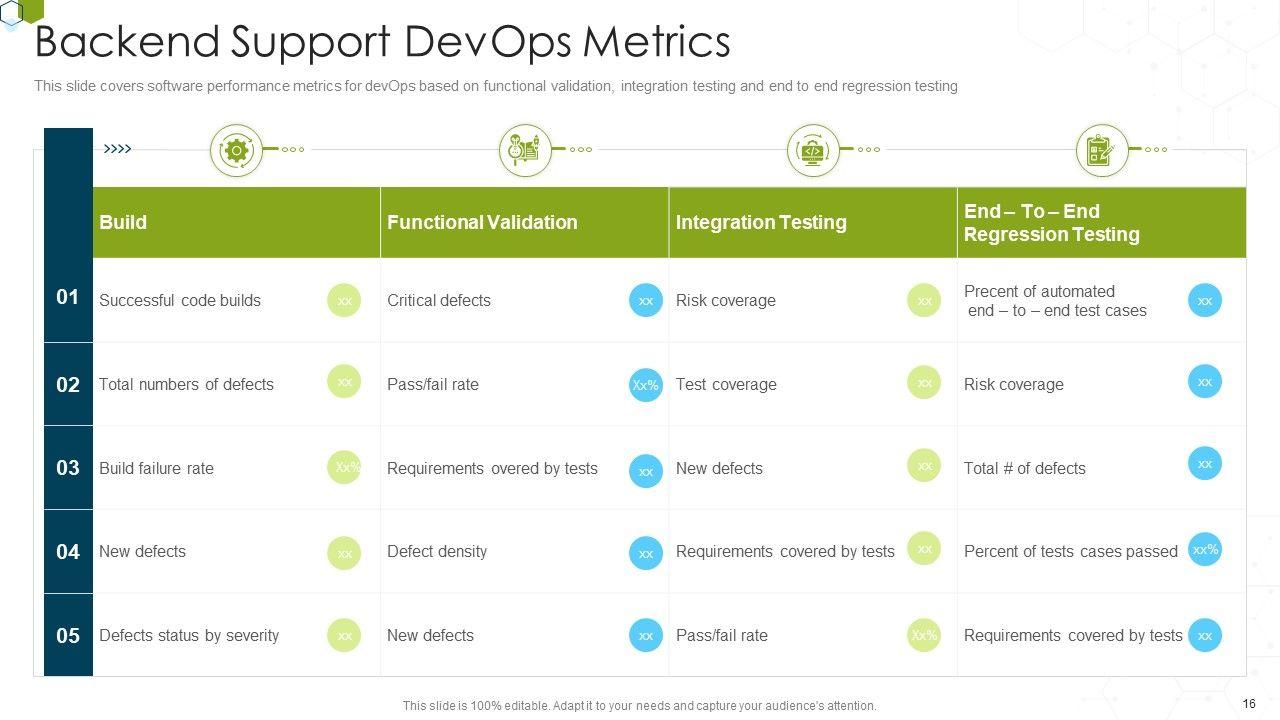 Backend Support DevOps Metrics

This slide covers software performance metrics for devOps based on functional validation, integration testing and end to end regression testing

| | Build | | Functional Validation | | Integration Testing | | End – To – End Regression Testing | |
|---|---|---|---|---|---|---|---|---|
| 01 | Successful code builds | xx | Critical defects | xx | Risk coverage | xx | Precent of automated end – to – end test cases | xx |
| 02 | Total numbers of defects | xx | Pass/fail rate | Xx% | Test coverage | xx | Risk coverage | xx |
| 03 | Build failure rate | Xx% | Requirements overed by tests | xx | New defects | xx | Total # of defects | xx |
| 04 | New defects | xx | Defect density | xx | Requirements covered by tests | xx | Percent of tests cases passed | xx% |
| 05 | Defects status by severity | xx | New defects | xx | Pass/fail rate | Xx% | Requirements covered by tests | xx |

This slide is 100% editable. Adapt it to your needs and capture your audience's attention.

16